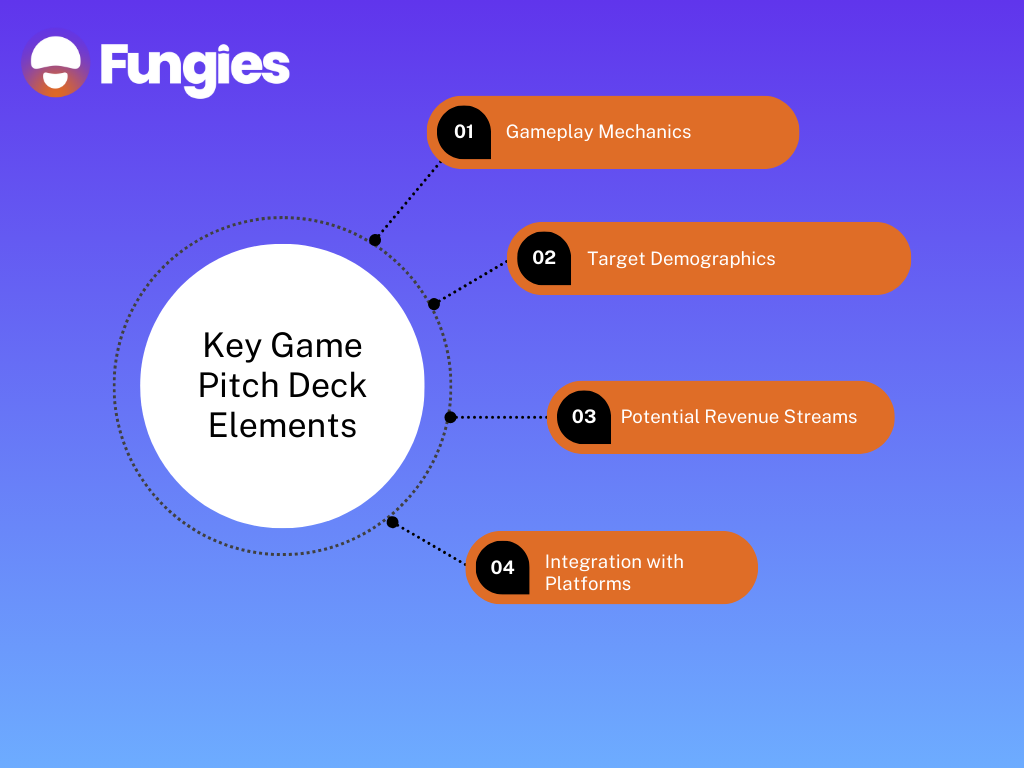 Fungies

Key Game Pitch Deck Elements

01 Gameplay Mechanics

02 Target Demographics

03 Potential Revenue Streams

04 Integration with Platforms